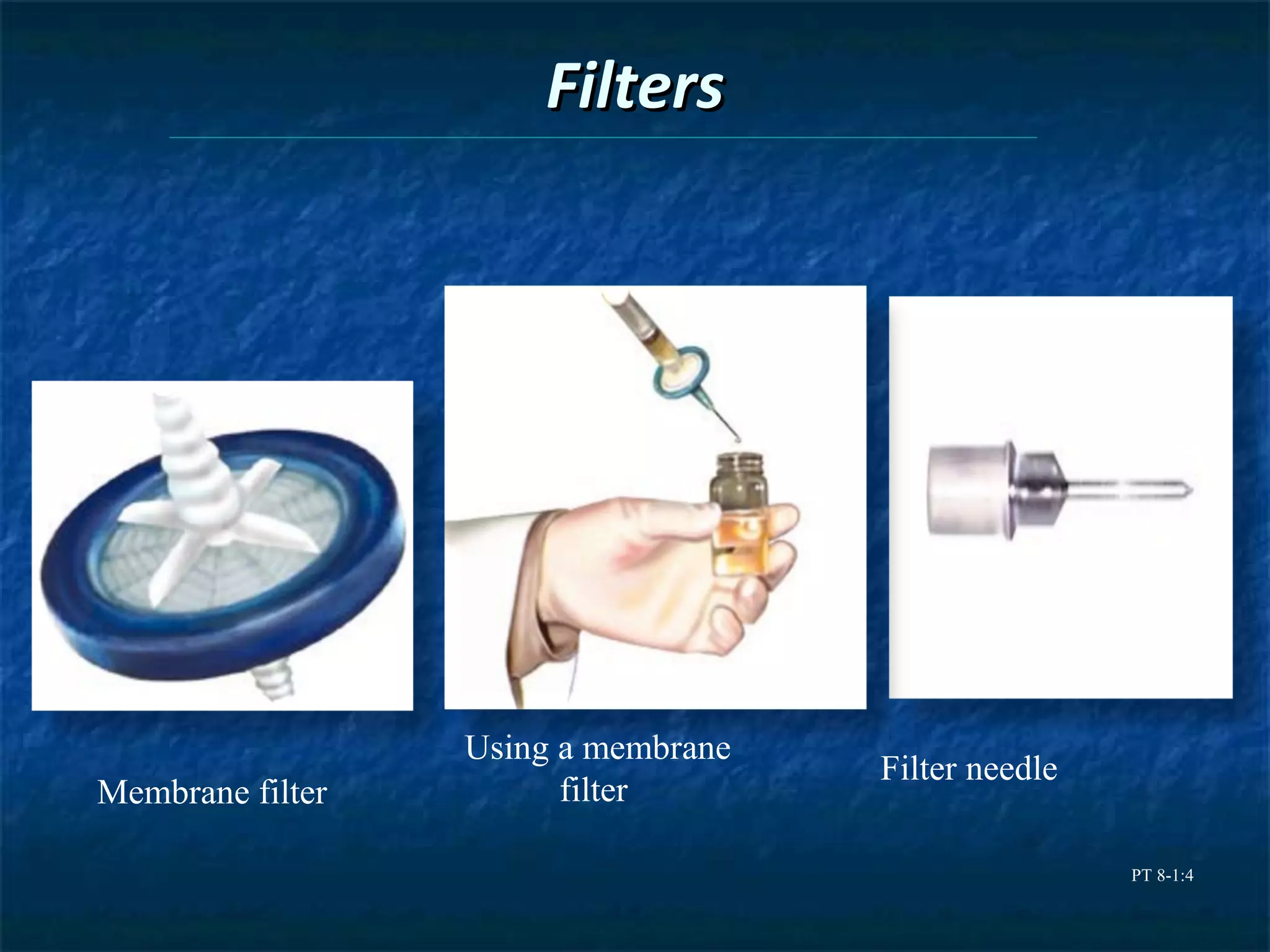 Filters

Membrane filter

Using a membrane filter

Filter needle

PT 8-1:4